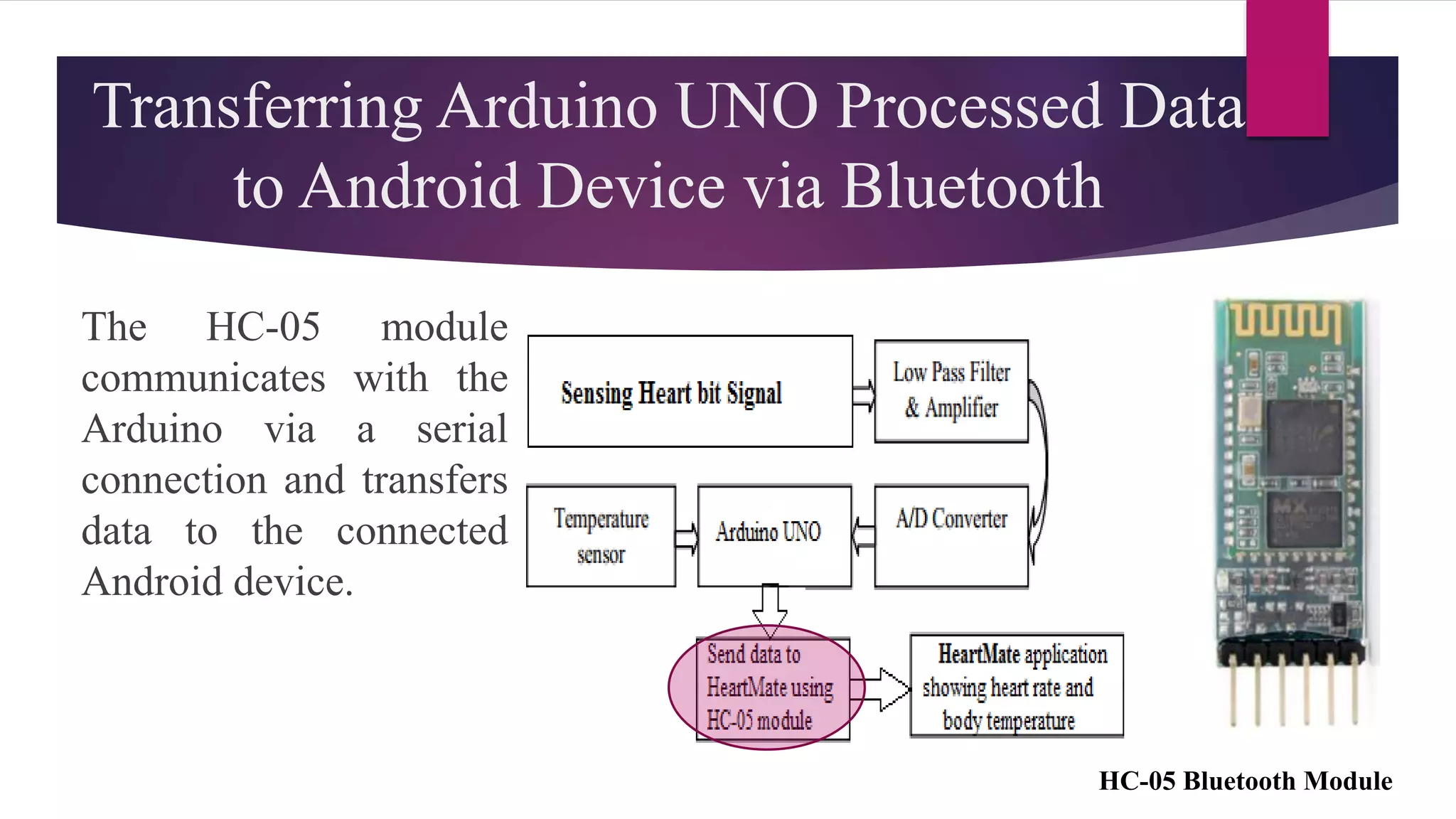 Transferring Arduino UNO Processed Data to Android Device via Bluetooth

The HC-05 module communicates with the Arduino via a serial connection and transfers data to the connected Android device.

Sensing Heart bit Signal

Low Pass Filter & Amplifier

Temperature sensor

Arduino UNO

A/D Converter

Send data to HeartMate using HC-05 module

HeartMate application showing heart rate and body temperature

HC-05 Bluetooth Module